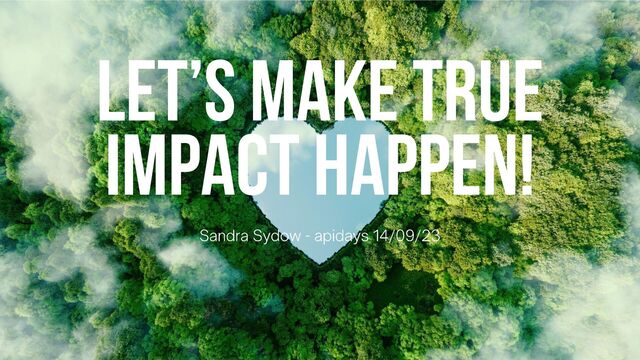 LET'S MAKE TRUE IMPACT HAPPEN!

Sandra Sydow - apidays 14/09/23